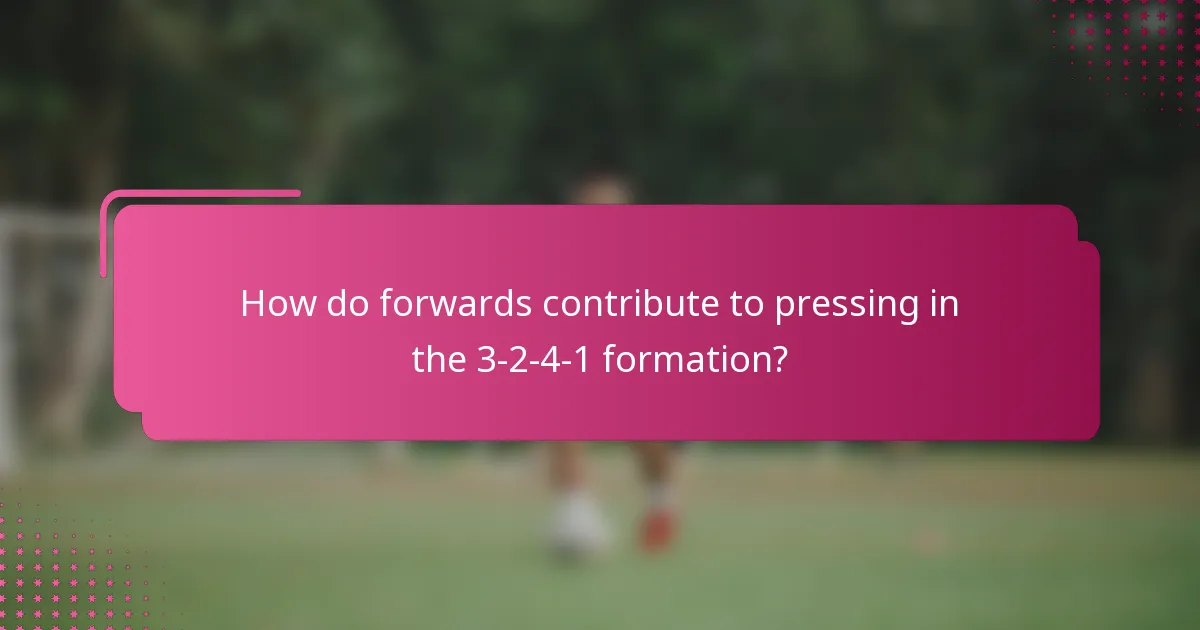 How do forwards contribute to pressing in the 3-2-4-1 formation?